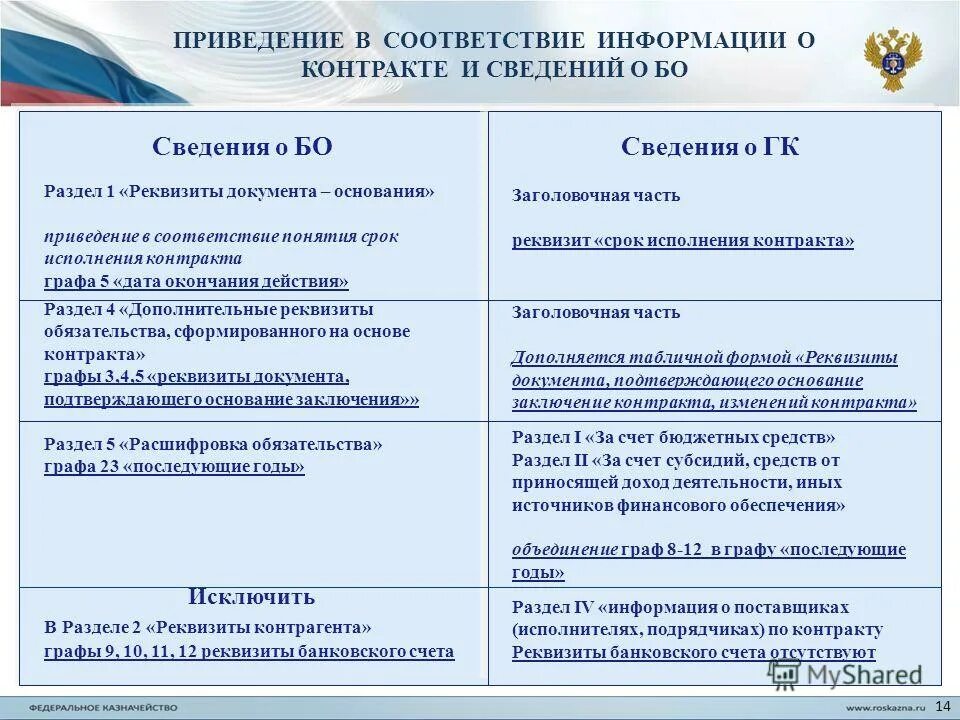 ПРИВЕДЕНИЕ В СООТВЕТСТВИЕ ИНФОРМАЦИИ О КОНТРАКТЕ И СВЕДЕНИЙ О БО

| Сведения о БО | Сведения о ГК |
|---|---|
| Раздел 1 «Реквизиты документа – основания» приведение в соответствие понятия срок исполнения контракта графа 5 «дата окончания действия» | Заголовочная часть реквизит «срок исполнения контракта» |
| Раздел 4 «Дополнительные реквизиты обязательства, сформированного на основе контракта» графы 3,4,5 «реквизиты документа, подтверждающего основание заключения»» | Заголовочная часть Дополняется табличной формой «Реквизиты документа, подтверждающего основание заключение контракта, изменений контракта» |
| Раздел 5 «Расшифровка обязательства» графа 23 «последующие годы» | Раздел I «За счет бюджетных средств» Раздел II «За счет субсидий, средств от приносящей доход деятельности, иных источников финансового обеспечения» объединение граф 8-12 в графу «последующие годы» |
| Исключить В Разделе 2 «Реквизиты контрагента» графы 9, 10, 11, 12 реквизиты банковского счета | Раздел IV «информация о поставщиках (исполнителях, подрядчиках) по контракту Реквизиты банковского счета отсутствуют |

MyShared

ФЕДЕРАЛЬНОЕ КАЗНАЧЕЙСТВО www.roskazna.ru 14